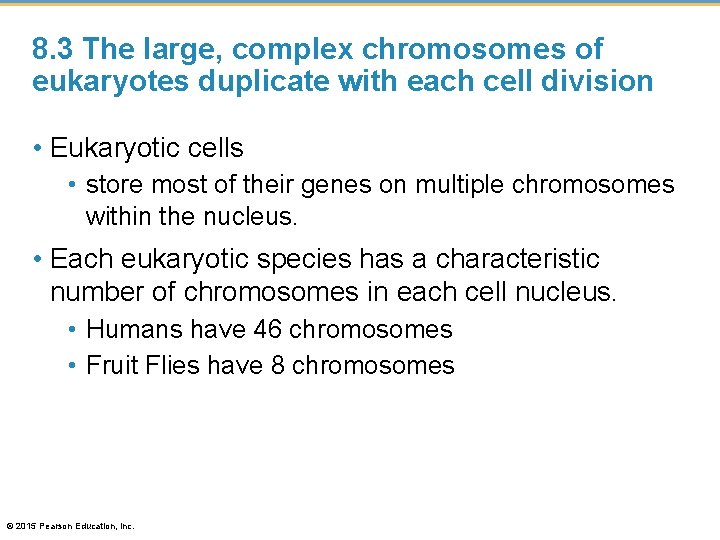 8.3 The large, complex chromosomes of eukaryotes duplicate with each cell division

• Eukaryotic cells
  • store most of their genes on multiple chromosomes within the nucleus.

• Each eukaryotic species has a characteristic number of chromosomes in each cell nucleus.
  • Humans have 46 chromosomes
  • Fruit Flies have 8 chromosomes

© 2015 Pearson Education, Inc.